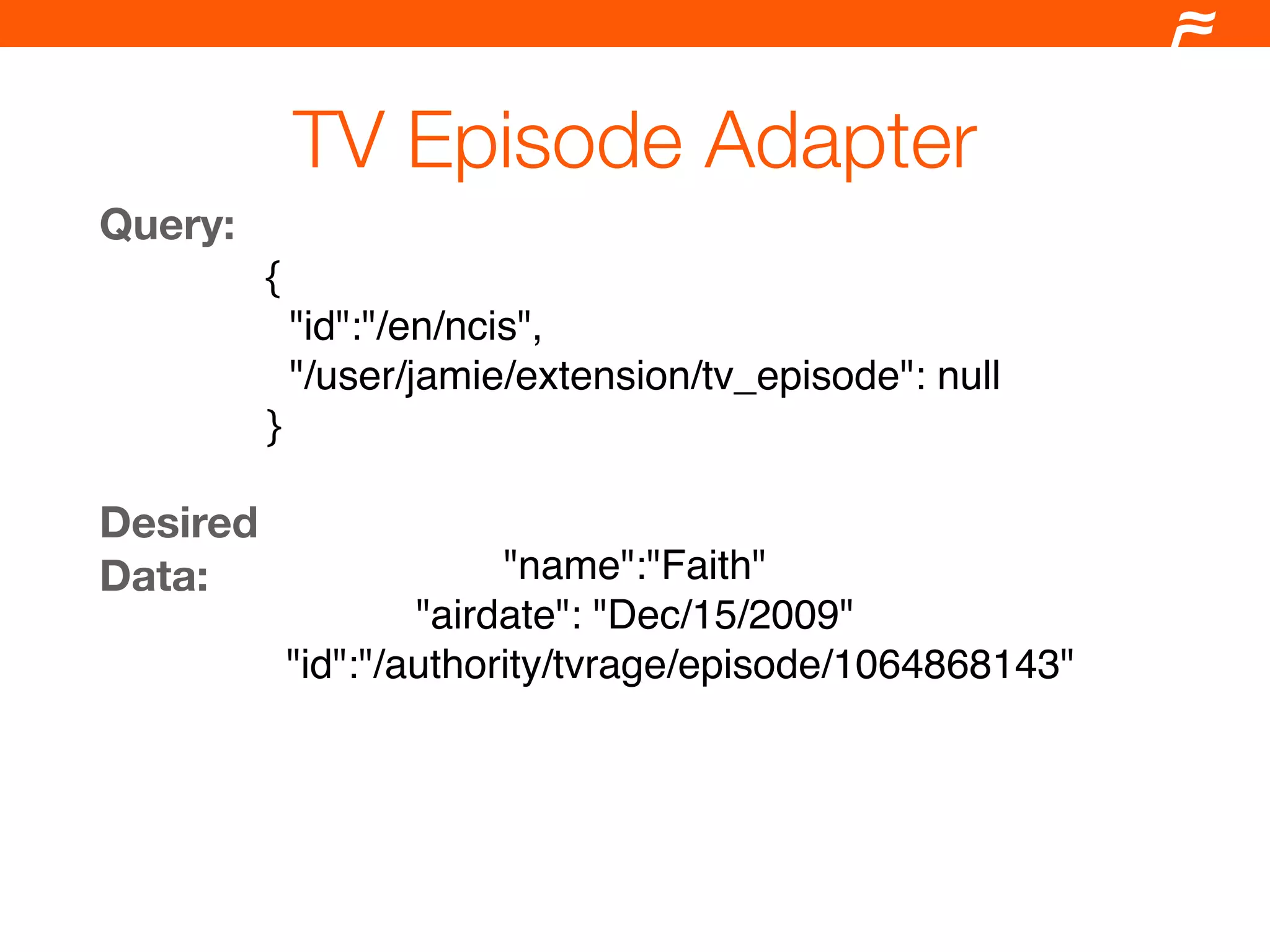 TV Episode Adapter

Query:

{
"id":"/en/ncis",
"/user/jamie/extension/tv_episode": null
}

Desired Data:

"name":"Faith"
"airdate": "Dec/15/2009"
"id":"/authority/tvrage/episode/1064868143"